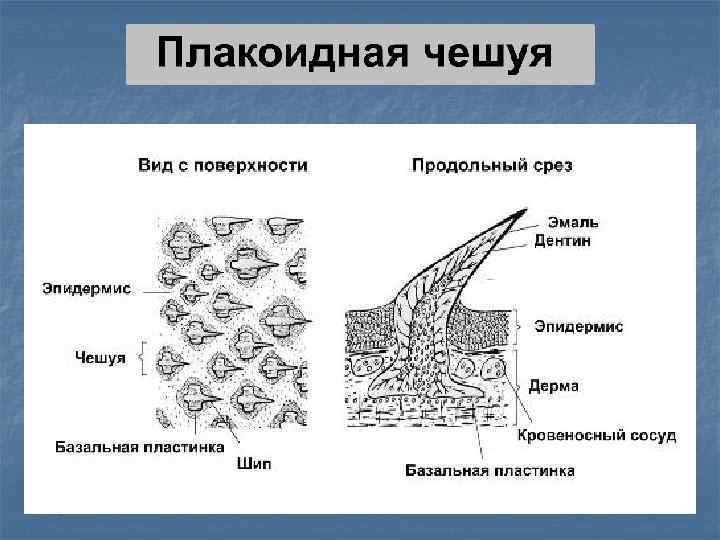 Плакоидная чешуя

Вид с поверхности

Эпидермис

Чешуя

Базальная пластинка

Шип

Продольный срез

Эмаль

Дентин

Эпидермис

Дерма

Кровеносный сосуд

Базальная пластинка